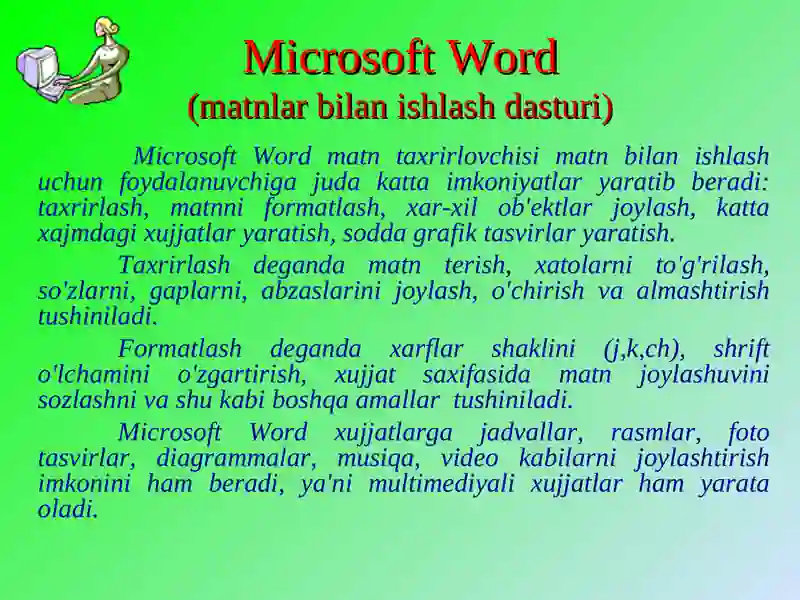 Microsoft Word
(matnlar bilan ishlash dasturi)

Microsoft Word matn taxrirlovchisi matn bilan ishlash uchun foydalanuvchiga juda katta imkoniyatlar yaratib beradi: taxrirlash, matnni formatlash, xar-xil ob'ektlar joylash, katta xajmdagi xujjatlar yaratish, sodda grafik tasvirlar yaratish.

Taxrirlash deganda matn terish, xatolarni to'g'rilash, so'zlarni, gaplarni, abzaslarini joylash, o'chirish va almashtirish tushiniladi.

Formatlash deganda xarflar shaklini (j,k,ch), shrift o'lchamini o'zgartirish, xujjat saxifasida matn joylashuvini sozlashni va shu kabi boshqa amallar tushiniladi.

Microsoft Word xujjatlarga jadvallar, rasmlar, foto tasvirlar, diagrammalar, musiqa, video kabilarni joylashtirish imkonini ham beradi, ya'ni multimediyali xujjatlar ham yarata oladi.